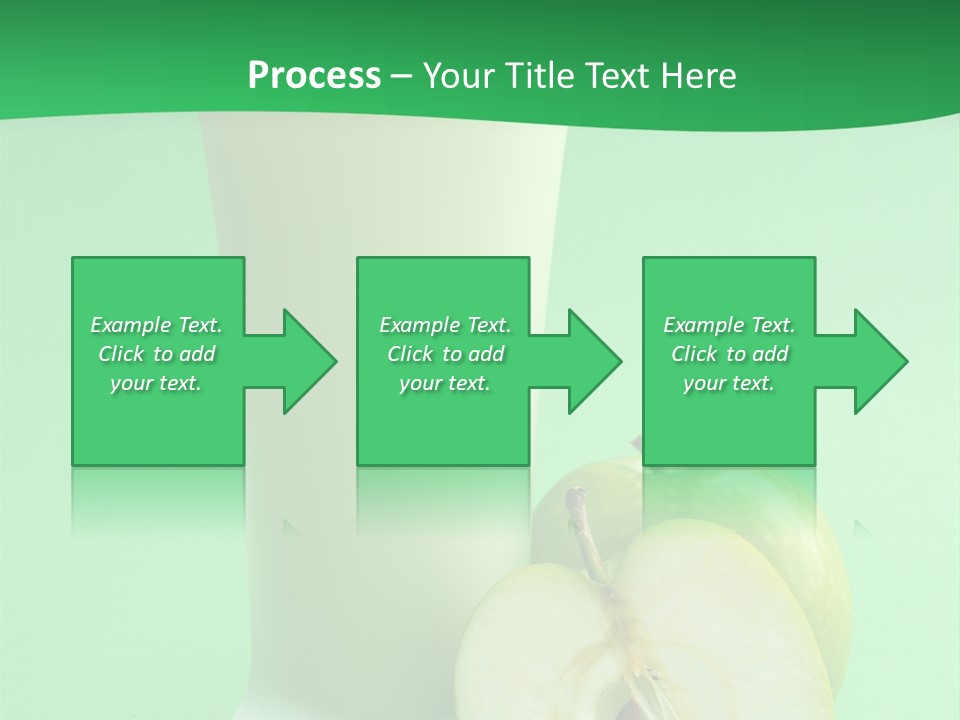 Process – Your Title Text Here

Example Text. Click to add your text.

Example Text. Click to add your text.

Example Text. Click to add your text.